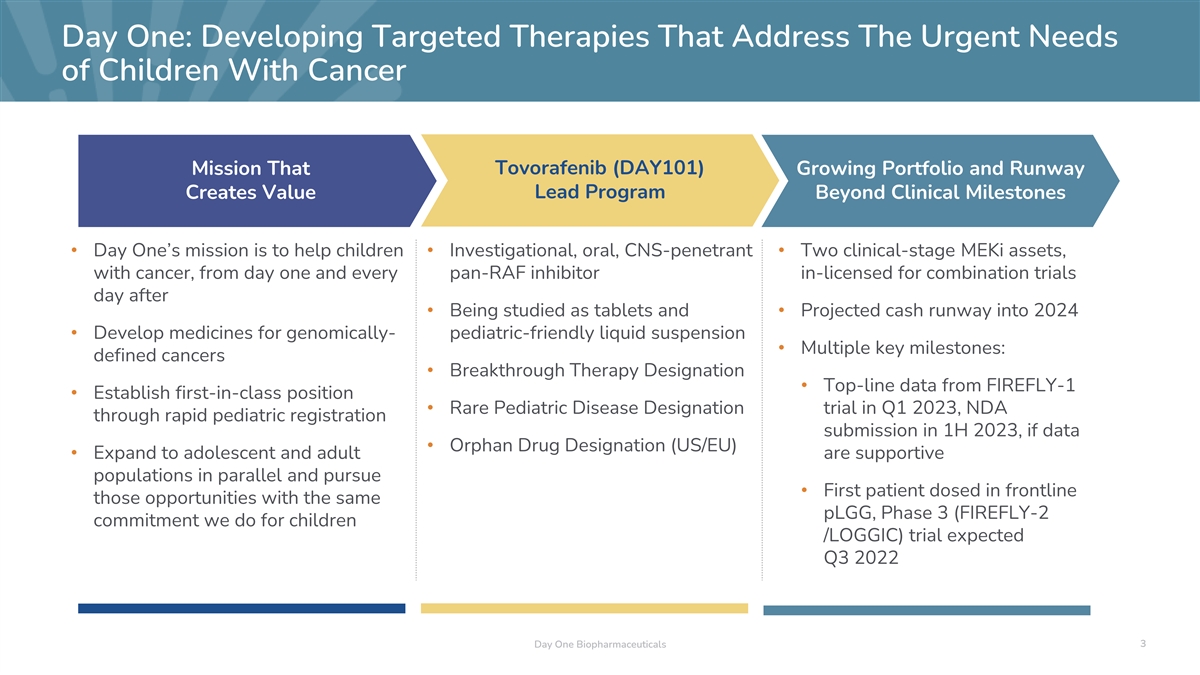 Day One: Developing Targeted Therapies That Address The Urgent Needs of Children With Cancer

Mission That Creates Value

• Day One's mission is to help children with cancer, from day one and every day after

• Develop medicines for genomically-defined cancers

• Establish first-in-class position through rapid pediatric registration

• Expand to adolescent and adult populations in parallel and pursue those opportunities with the same commitment we do for children

Tovorafenib (DAY101) Lead Program

• Investigational, oral, CNS-penetrant pan-RAF inhibitor

• Being studied as tablets and pediatric-friendly liquid suspension

• Breakthrough Therapy Designation

• Rare Pediatric Disease Designation

• Orphan Drug Designation (US/EU)

Growing Portfolio and Runway Beyond Clinical Milestones

• Two clinical-stage MEKi assets, in-licensed for combination trials

• Projected cash runway into 2024

• Multiple key milestones:

• Top-line data from FIREFLY-1 trial in Q1 2023, NDA submission in 1H 2023, if data are supportive

• First patient dosed in frontline pLGG, Phase 3 (FIREFLY-2 /LOGGIC) trial expected Q3 2022

Day One Biopharmaceuticals

3